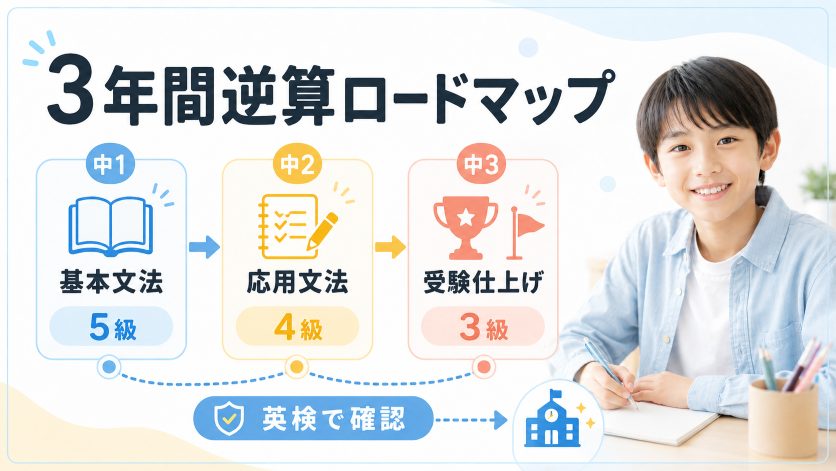 3年間逆算ロードマップ

中1
基本文法
5級

中2
応用文法
4級

中3
受験仕上げ
3級

英検で確認